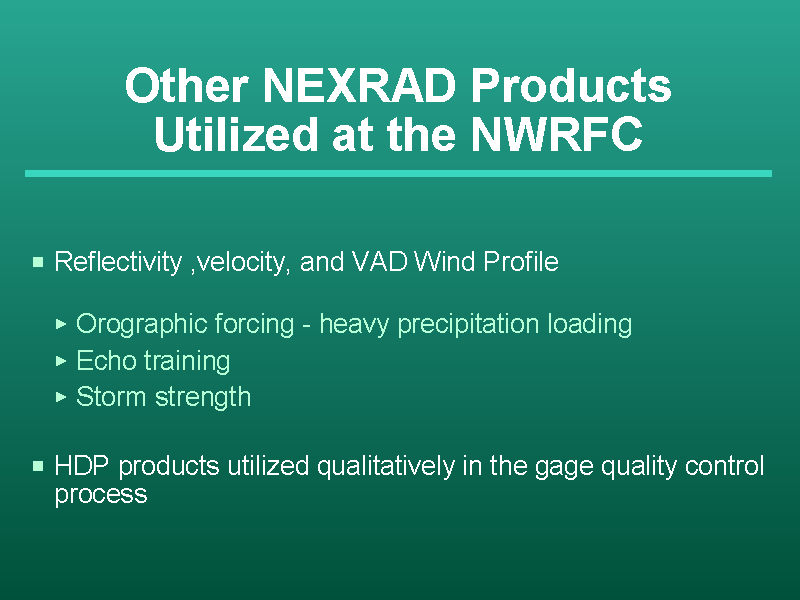 Other NEXRAD Products Utilized at the NWRFC

Reflectivity ,velocity, and VAD Wind Profile

Orographic forcing - heavy precipitation loading
Echo training
Storm strength

HDP products utilized qualitatively in the gage quality control process